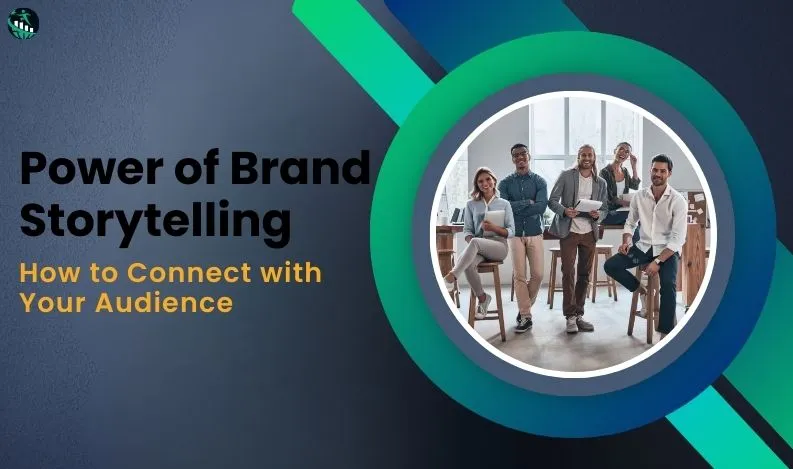 Power of Brand Storytelling

How to Connect with Your Audience